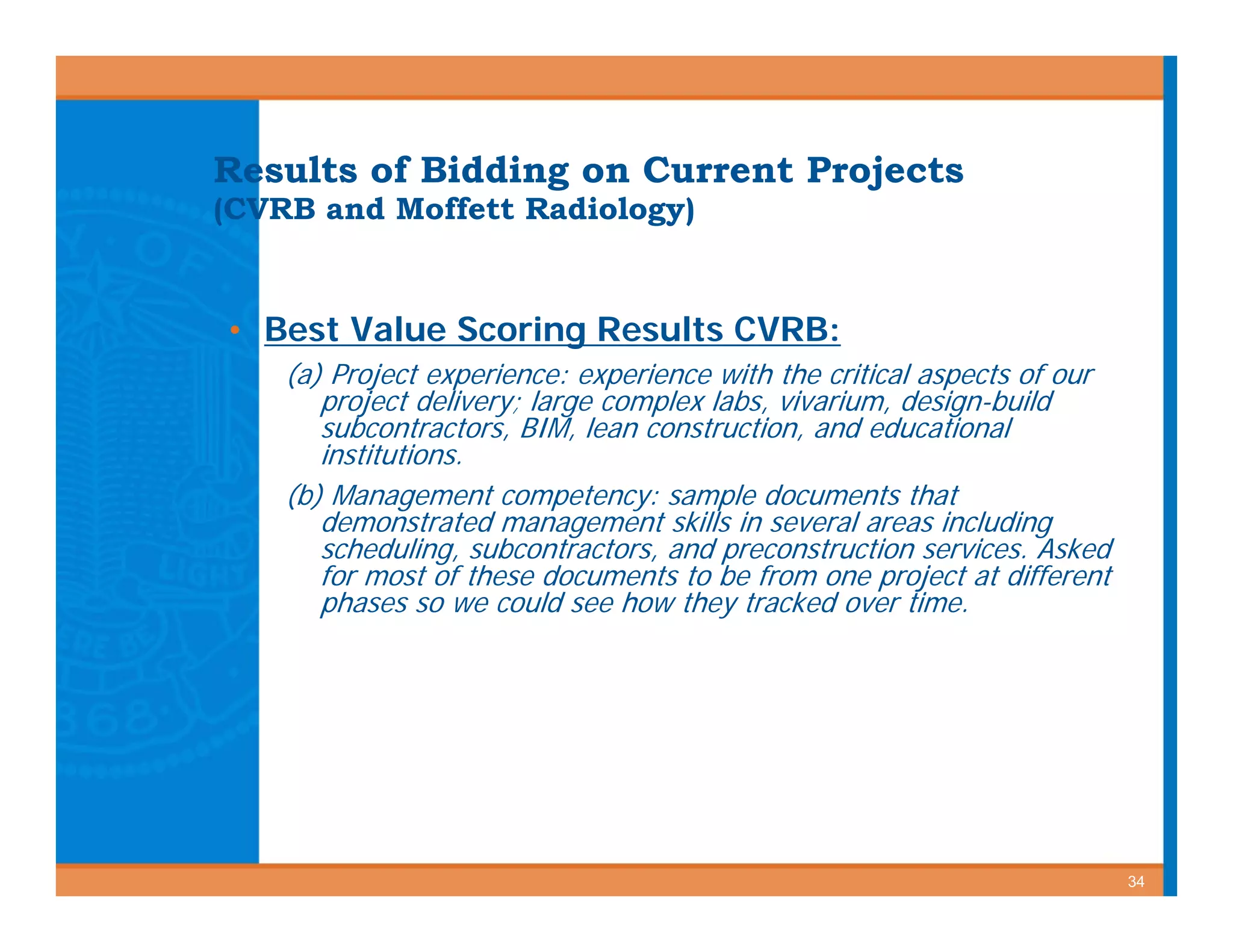 Results of Bidding on Current Projects
(CVRB and Moffett Radiology)

• Best Value Scoring Results CVRB:

(a) Project experience: experience with the critical aspects of our project delivery; large complex labs, vivarium, design-build subcontractors, BIM, lean construction, and educational institutions.

(b) Management competency: sample documents that demonstrated management skills in several areas including scheduling, subcontractors, and preconstruction services. Asked for most of these documents to be from one project at different phases so we could see how they tracked over time.

34